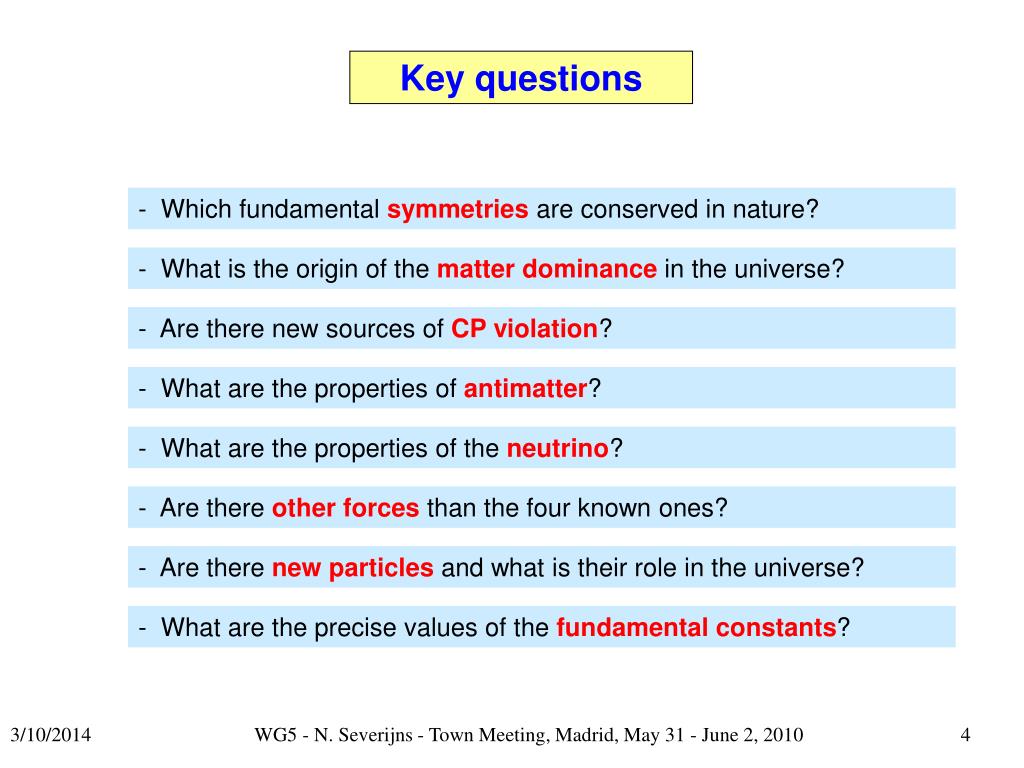 Key questions

- Which fundamental symmetries are conserved in nature?

- What is the origin of the matter dominance in the universe?

- Are there new sources of CP violation?

- What are the properties of antimatter?

- What are the properties of the neutrino?

- Are there other forces than the four known ones?

- Are there new particles and what is their role in the universe?

- What are the precise values of the fundamental constants?

3/10/2014 WG5 - N. Severijns - Town Meeting, Madrid, May 31 - June 2, 2010 4